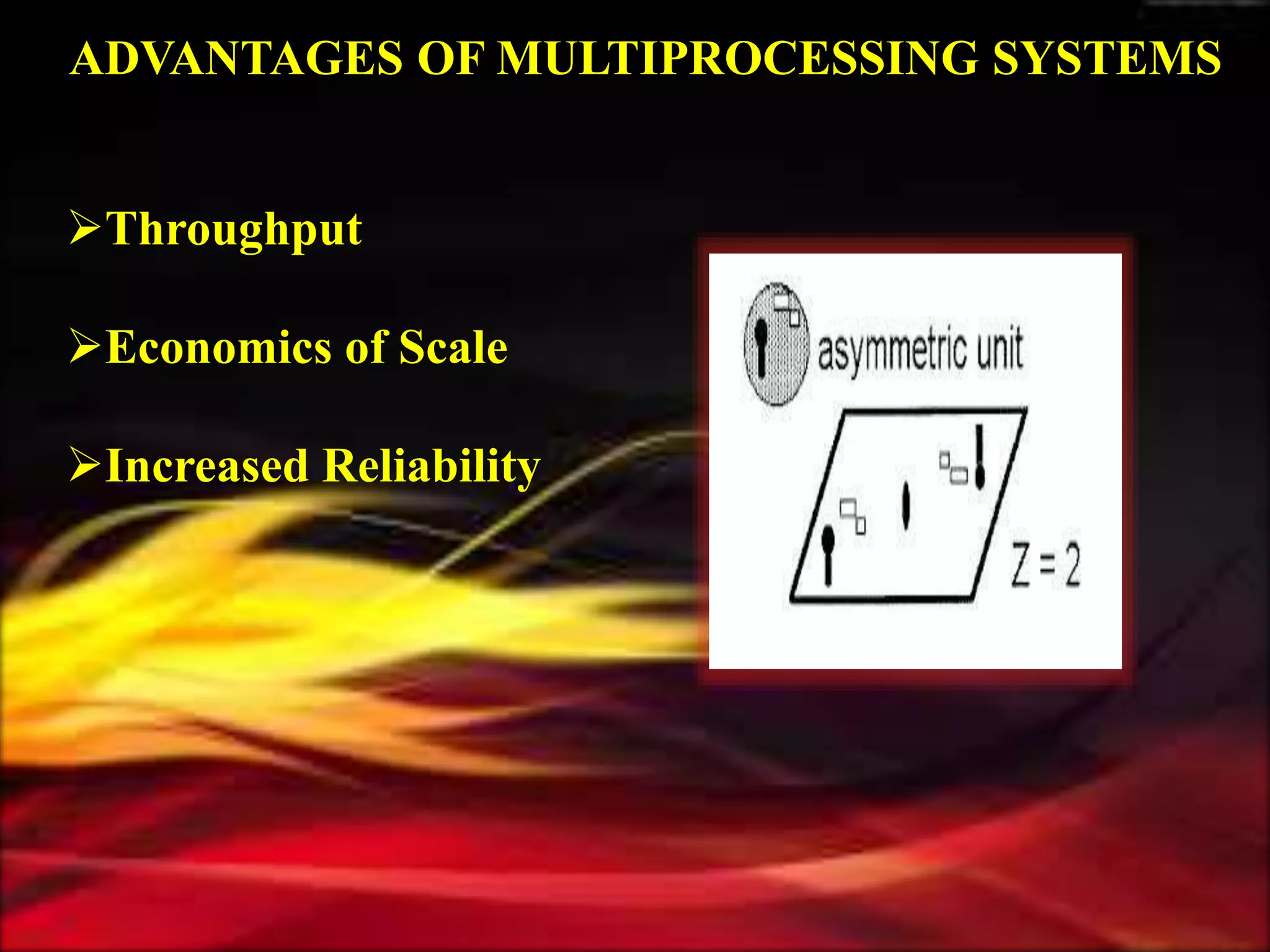 ADVANTAGES OF MULTIPROCESSING SYSTEMS

➢Throughput

➢Economics of Scale

➢Increased Reliability

asymmetric unit

Z = 2